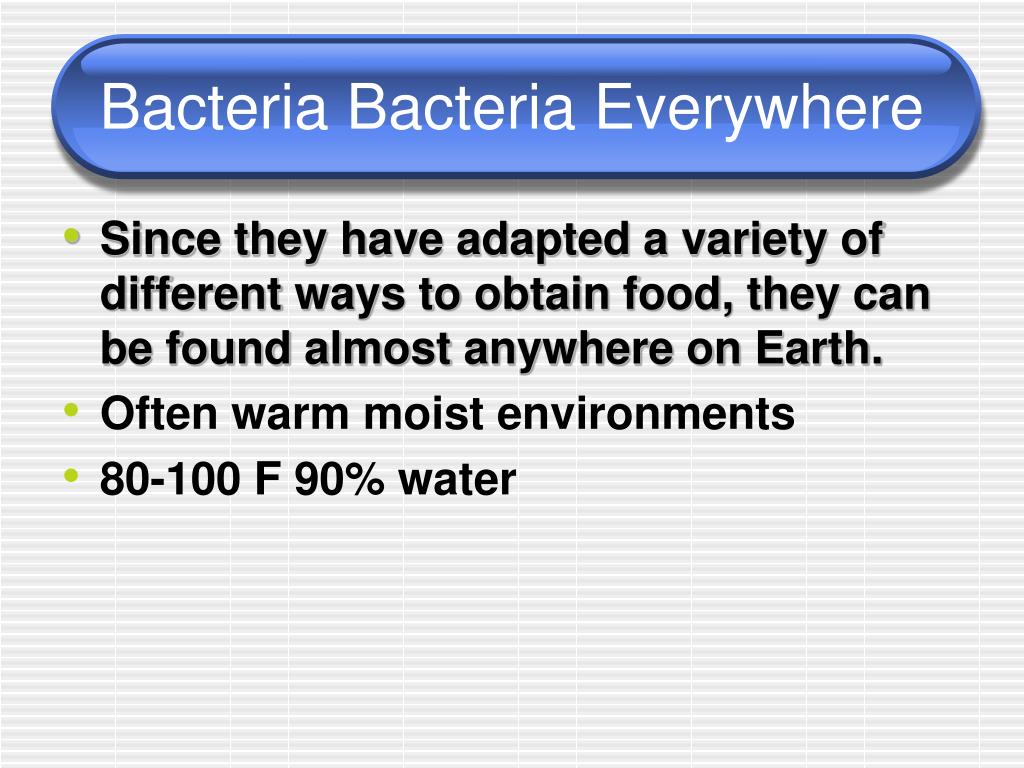 Bacteria Bacteria Everywhere

• Since they have adapted a variety of different ways to obtain food, they can be found almost anywhere on Earth.
• Often warm moist environments
• 80-100 F 90% water